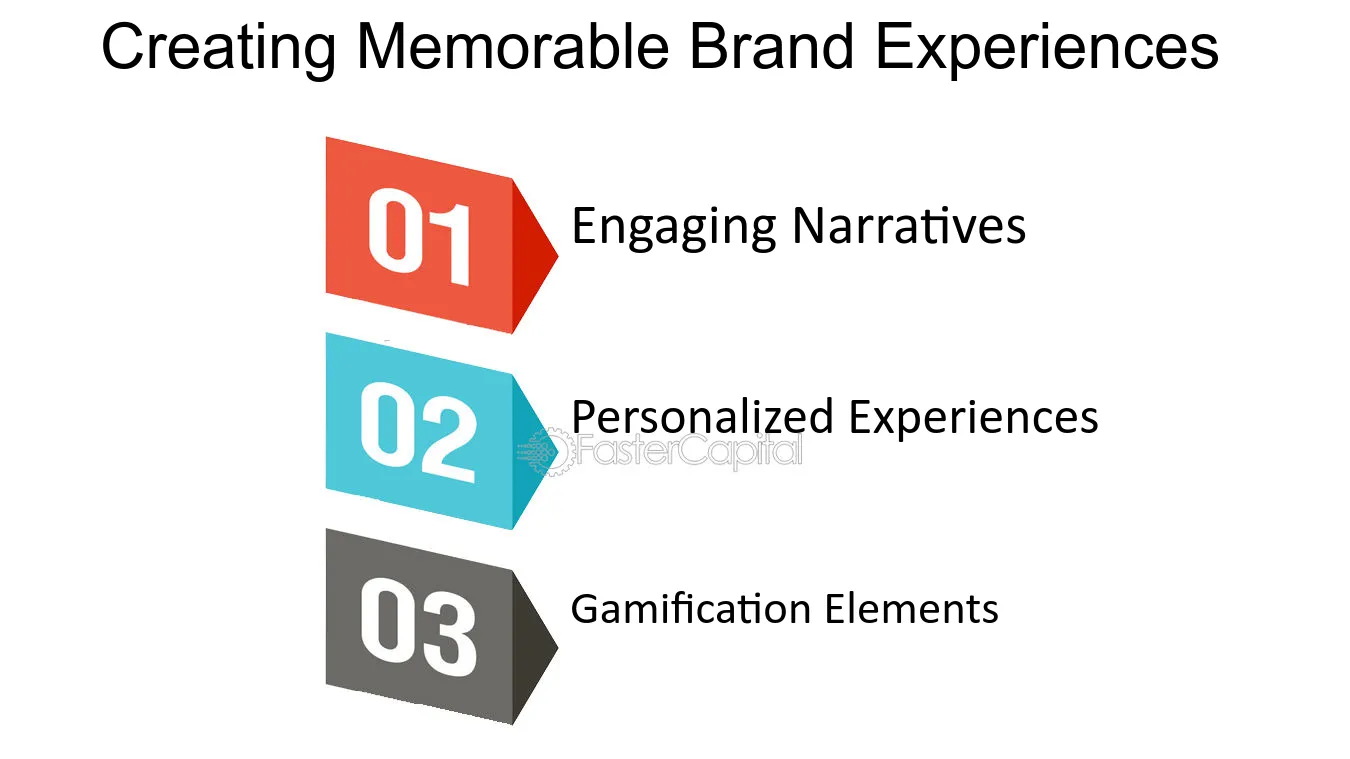 Creating Memorable Brand Experiences

01 Engaging Narratives

02 Personalized Experiences

FasterCapital

03 Gamification Elements